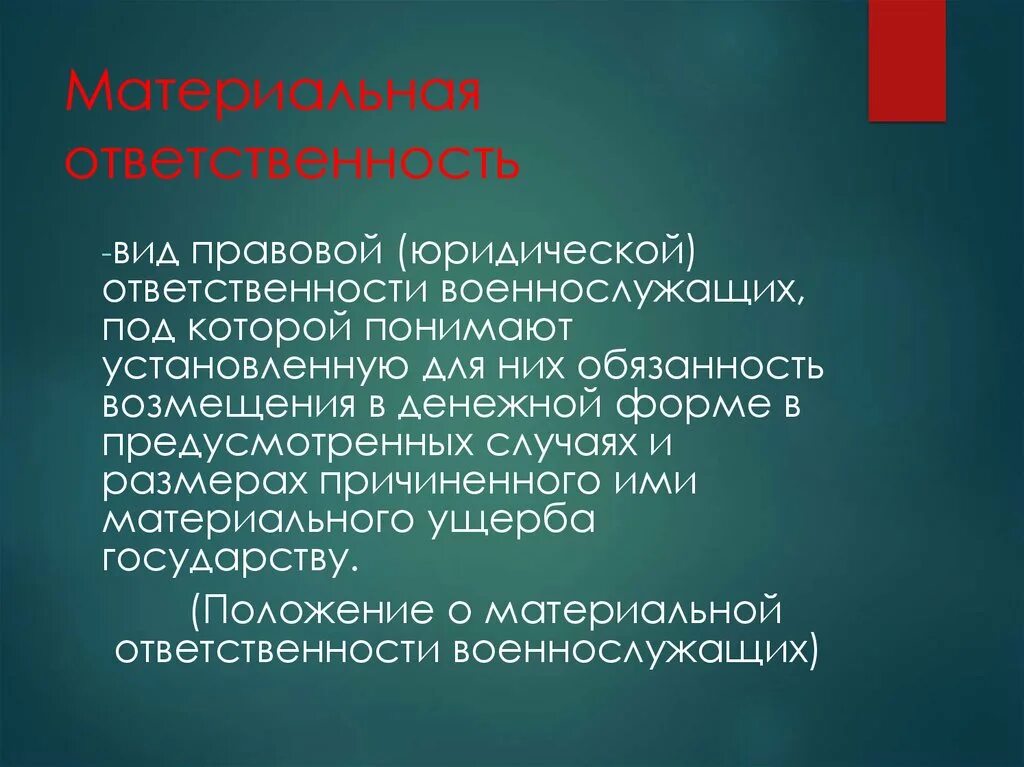 Материальная ответственность

-вид правовой (юридической) ответственности военнослужащих, под которой понимают установленную для них обязанность возмещения в денежной форме в предусмотренных случаях и размерах причиненного ими материального ущерба государству.

(Положение о материальной ответственности военнослужащих)